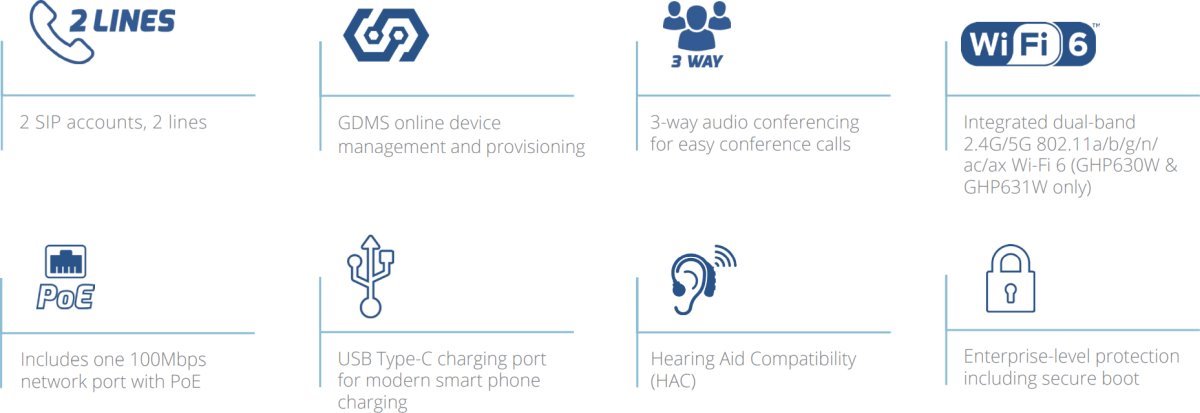 2 LINES

2 SIP accounts, 2 lines

GDMS online device management and provisioning

3 WAY

3-way audio conferencing for easy conference calls

WiFi 6™

Integrated dual-band 2.4G/5G 802.11a/b/g/n/ac/ax Wi-Fi 6 (GHP630W & GHP631W only)

PoE

Includes one 100Mbps network port with PoE

USB Type-C charging port for modern smart phone charging

Hearing Aid Compatibility (HAC)

Enterprise-level protection including secure boot